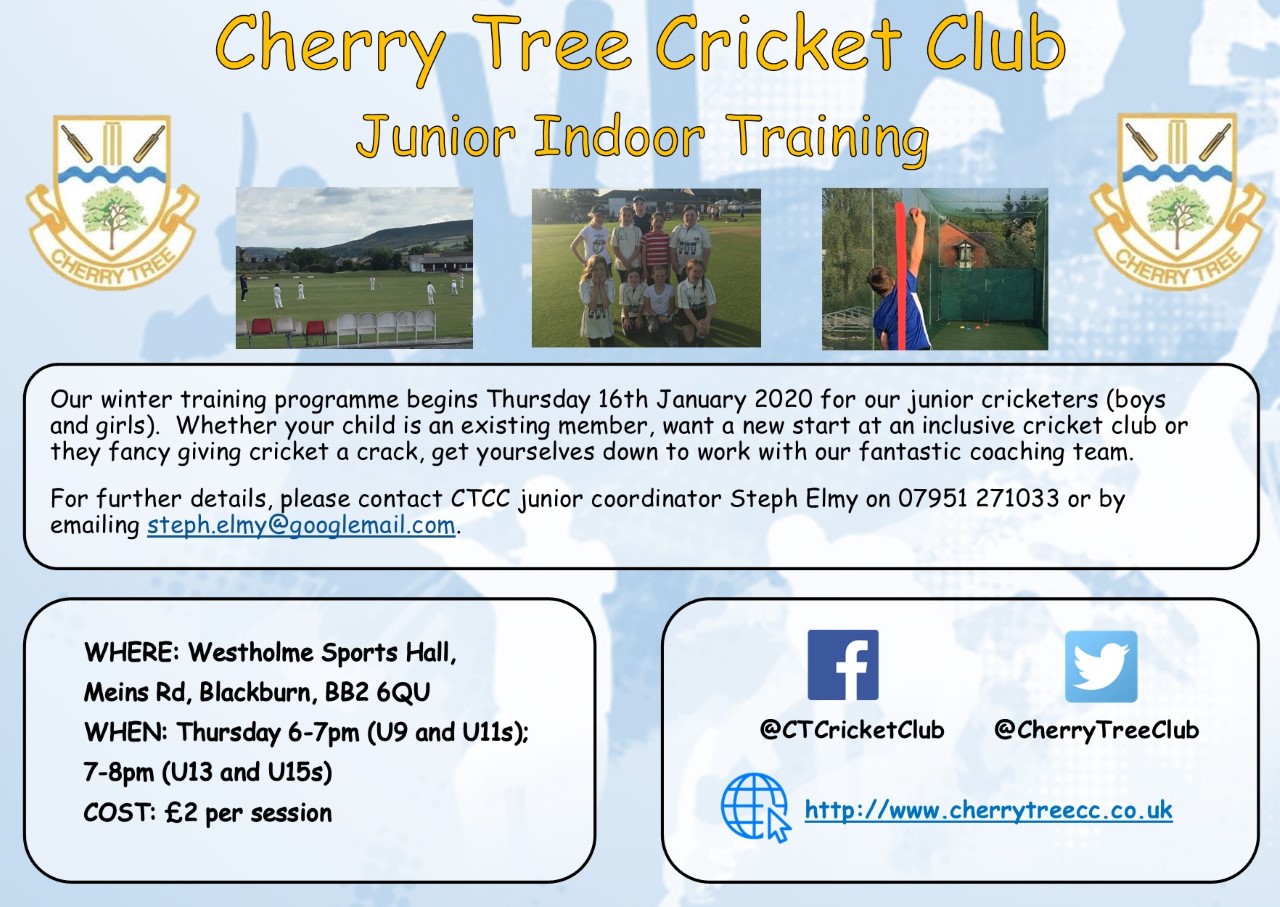 Cherry Tree Cricket Club

Junior Indoor Training

CHERRY TREE

CHERRY TREE

Our winter training programme begins Thursday 16th January 2020 for our junior cricketers (boys and girls). Whether your child is an existing member, want a new start at an inclusive cricket club or they fancy giving cricket a crack, get yourselves down to work with our fantastic coaching team.

For further details, please contact CTCC junior coordinator Steph Elmy on 07951 271033 or by emailing steph.elmy@googlemail.com.

WHERE: Westholme Sports Hall,
Meins Rd, Blackburn, BB2 6QU
WHEN: Thursday 6-7pm (U9 and U11s);
7-8pm (U13 and U15s)
COST: £2 per session

@CTCricketClub

@CherryTreeClub

http://www.cherrytreecc.co.uk